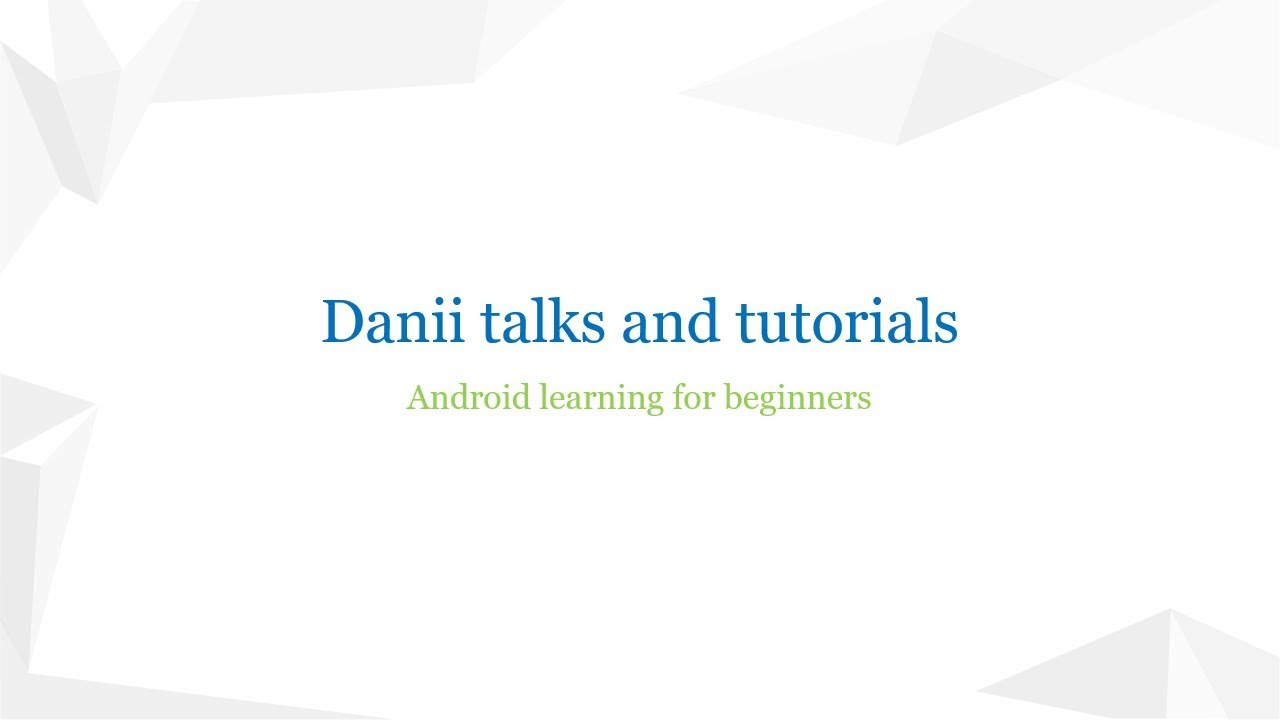 Danii talks and tutorials

Android learning for beginners